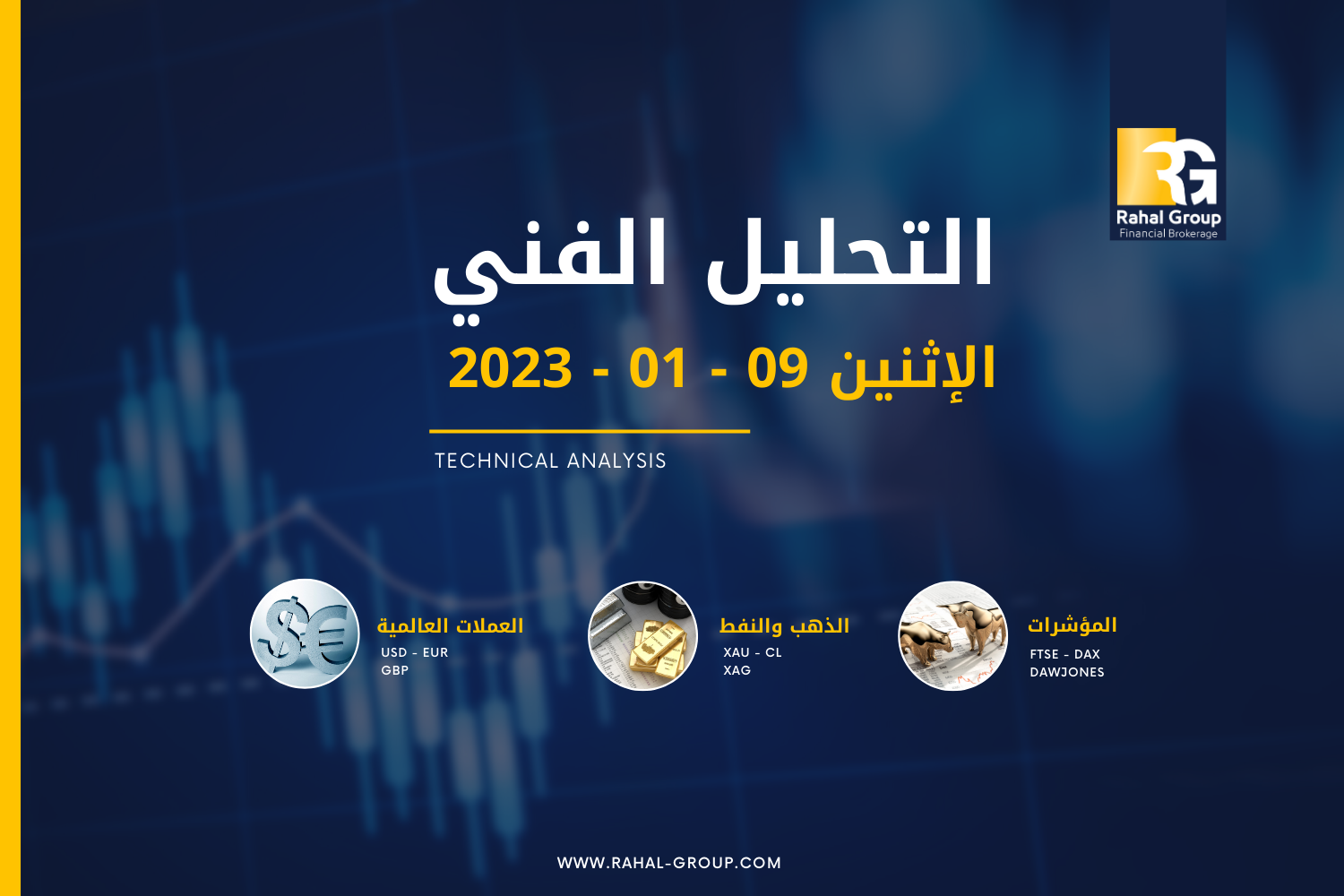 RG
Rahal Group
Financial Brokerage

التحليل الفني

الإثنين 09 - 01 - 2023

TECHNICAL ANALYSIS

المؤشرات
FTSE - DAX
DAWJONES

الذهب والنفط
XAU - CL
XAG

العملات العالمية
USD - EUR
GBP

WWW.RAHAL-GROUP.COM